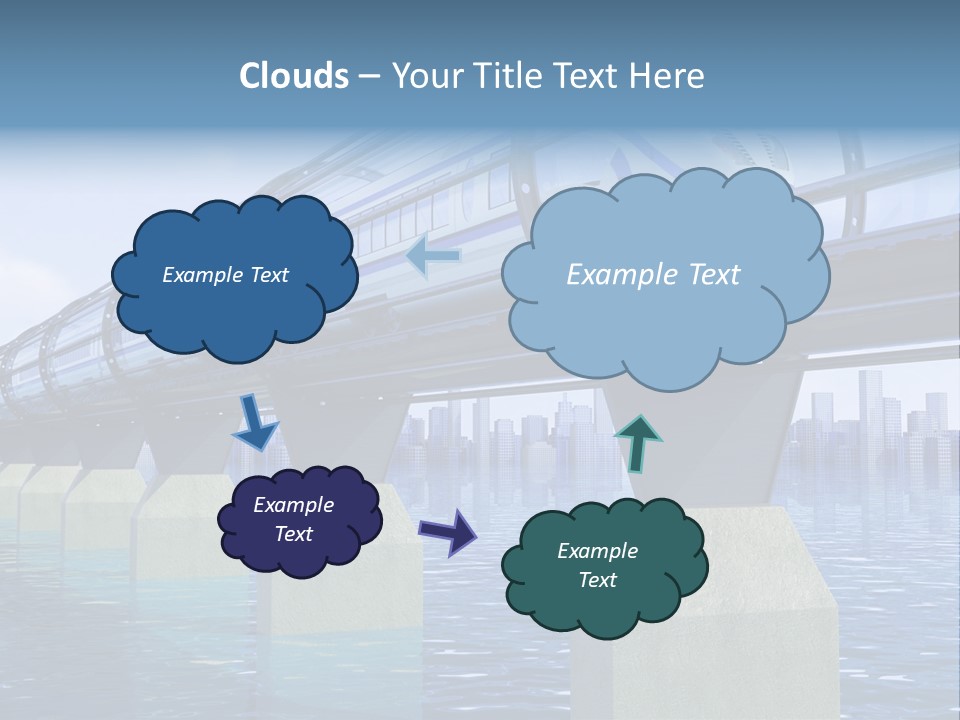 Clouds – Your Title Text Here

Example Text

Example Text

Example Text

Example Text